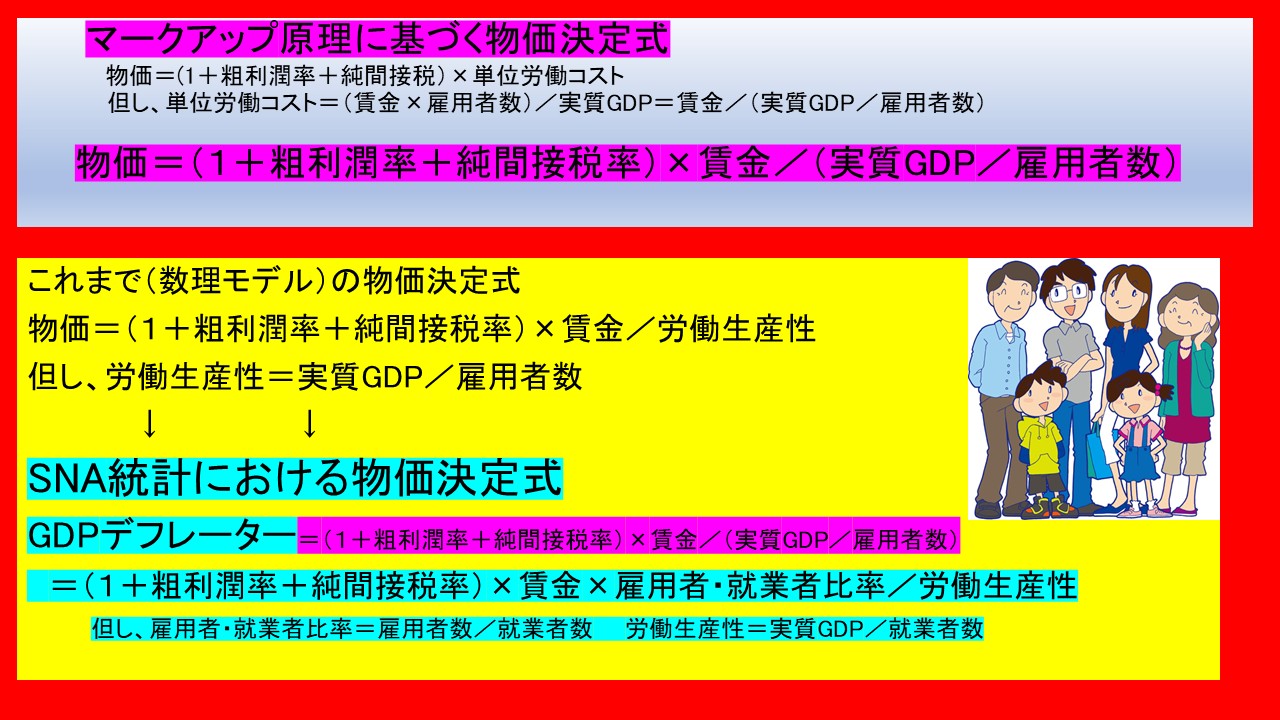 マークアップ原理に基づく物価決定式

物価＝(1＋粗利潤率＋純間接税)×単位労働コスト
但し、単位労働コスト＝(賃金×雇用者数)／実質GDP＝賃金／(実質GDP／雇用者数)

物価＝(1＋粗利潤率＋純間接税率)×賃金／(実質GDP／雇用者数)

これまで(数理モデル)の物価決定式
物価＝(1＋粗利潤率＋純間接税率)×賃金／労働生産性
但し、労働生産性＝実質GDP／雇用者数
↓ ↓

SNA統計における物価決定式

GDPデフレーター＝(1＋粗利潤率＋純間接税率)×賃金／(実質GDP／雇用者数)
＝(1＋粗利潤率＋純間接税率)×賃金×雇用者・就業者比率／労働生産性
但し、雇用者・就業者比率＝雇用者数／就業者数 労働生産性＝実質GDP／就業者数